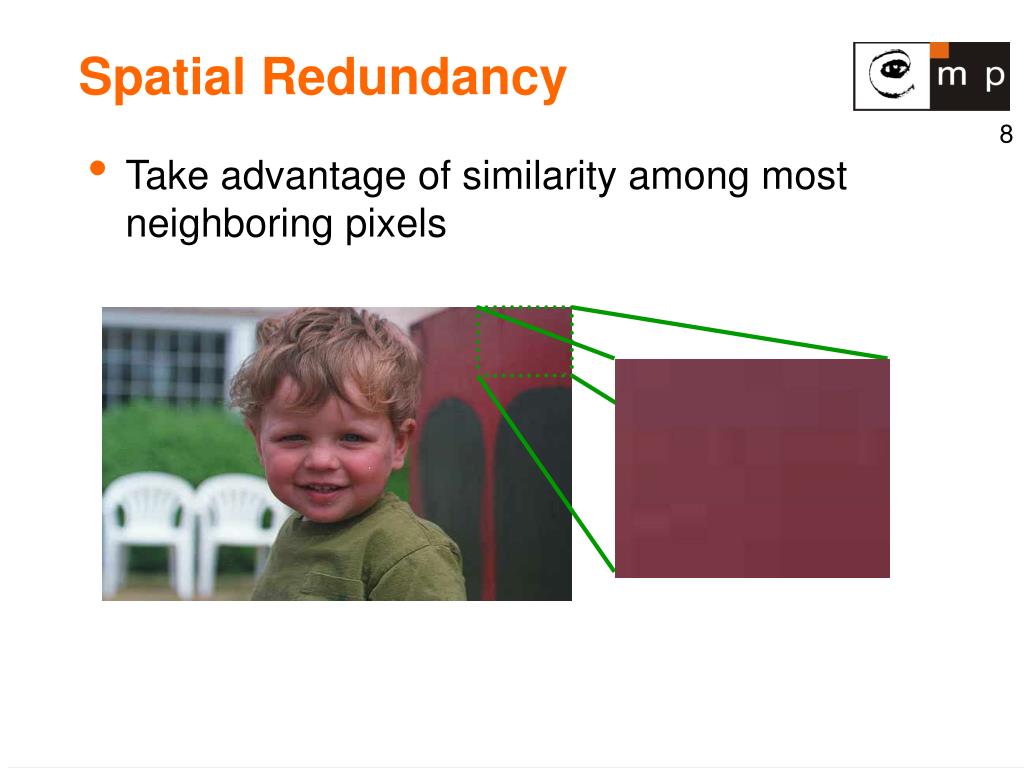 Spatial Redundancy

m p

8

• Take advantage of similarity among most neighboring pixels